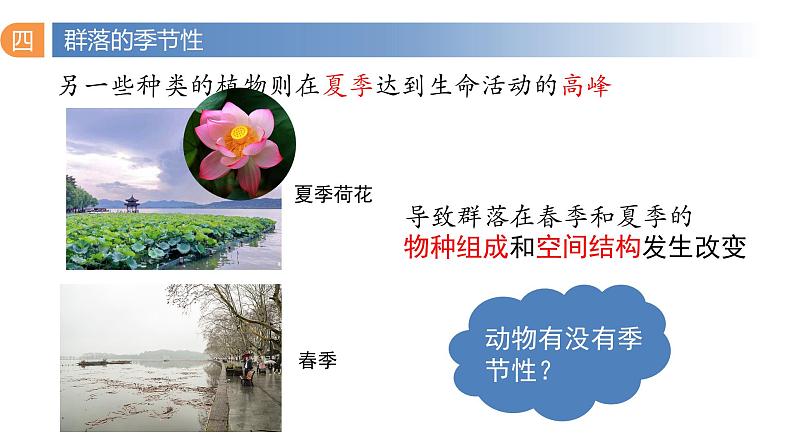 四 群落的季节性

另一些种类的植物则在夏季达到生命活动的高峰

夏季荷花

导致群落在春季和夏季的物种组成和空间结构发生改变

春季

动物有没有季节性？